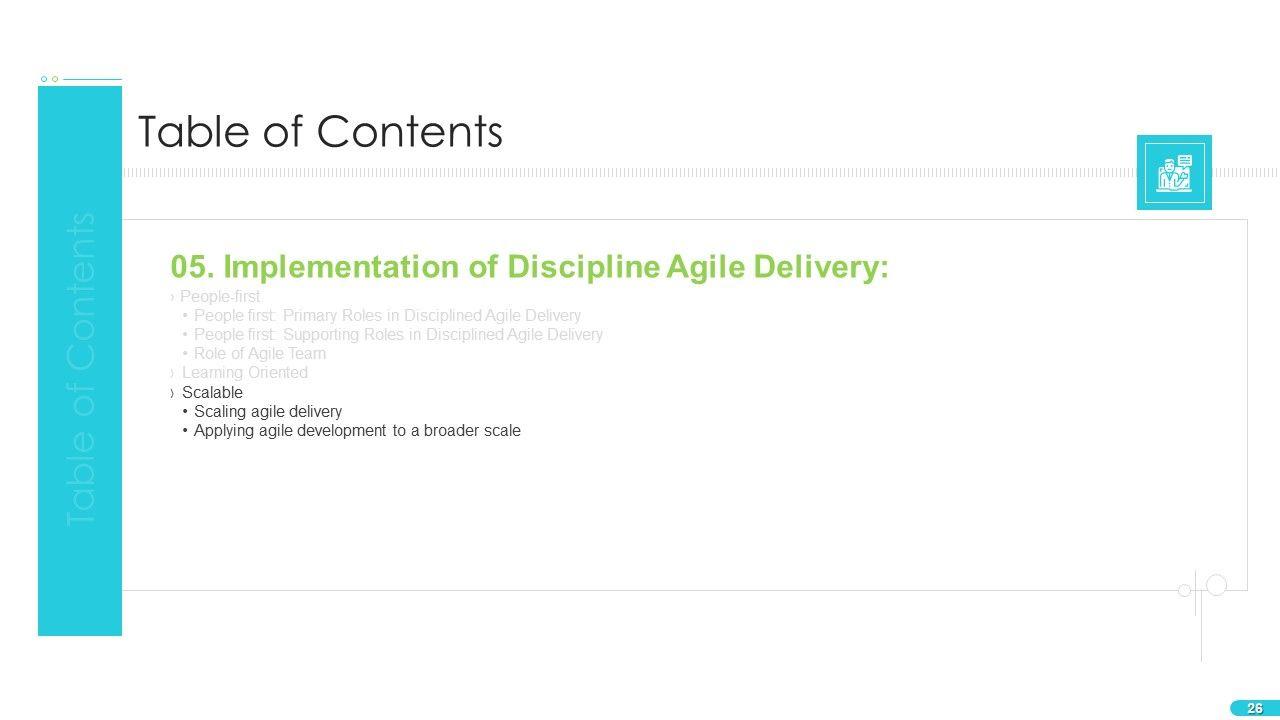 Table of Contents

Table of Contents

05. Implementation of Discipline Agile Delivery:

› People-first
• People first: Primary Roles in Disciplined Agile Delivery
• People first: Supporting Roles in Disciplined Agile Delivery
• Role of Agile Team
› Learning Oriented
› Scalable
• Scaling agile delivery
• Applying agile development to a broader scale

26